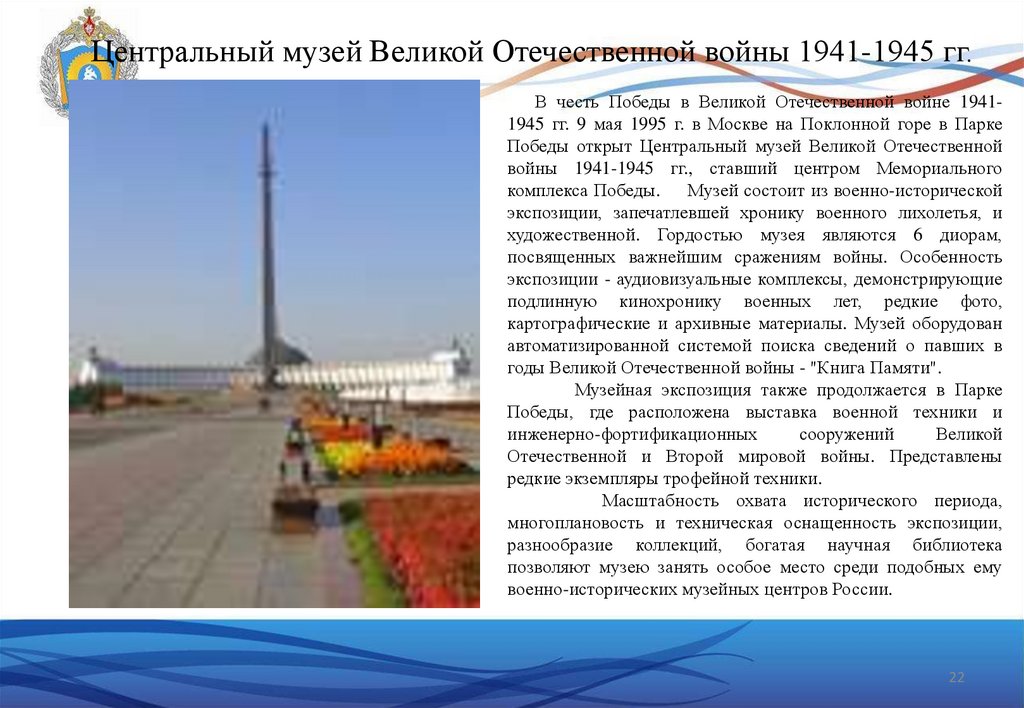 Центральный музей Великой Отечественной войны 1941-1945 гг.

В честь Победы в Великой Отечественной войне 1941-1945 гг. 9 мая 1995 г. в Москве на Поклонной горе в Парке Победы открыт Центральный музей Великой Отечественной войны 1941-1945 гг., ставший центром Мемориального комплекса Победы. Музей состоит из военно-исторической экспозиции, запечатлевшей хронику военного лихолетья, и художественной. Гордостью музея являются 6 диорам, посвященных важнейшим сражениям войны. Особенность экспозиции - аудиовизуальные комплексы, демонстрирующие подлинную кинохронику военных лет, редкие фото, картографические и архивные материалы. Музей оборудован автоматизированной системой поиска сведений о павших в годы Великой Отечественной войны - "Книга Памяти".

Музейная экспозиция также продолжается в Парке Победы, где расположена выставка военной техники и инженерно-фортификационных сооружений Великой Отечественной и Второй мировой войны. Представлены редкие экземпляры трофейной техники.

Масштабность охвата исторического периода, многоплановость и техническая оснащенность экспозиции, разнообразие коллекций, богатая научная библиотека позволяют музею занять особое место среди подобных ему военно-исторических музейных центров России.

22